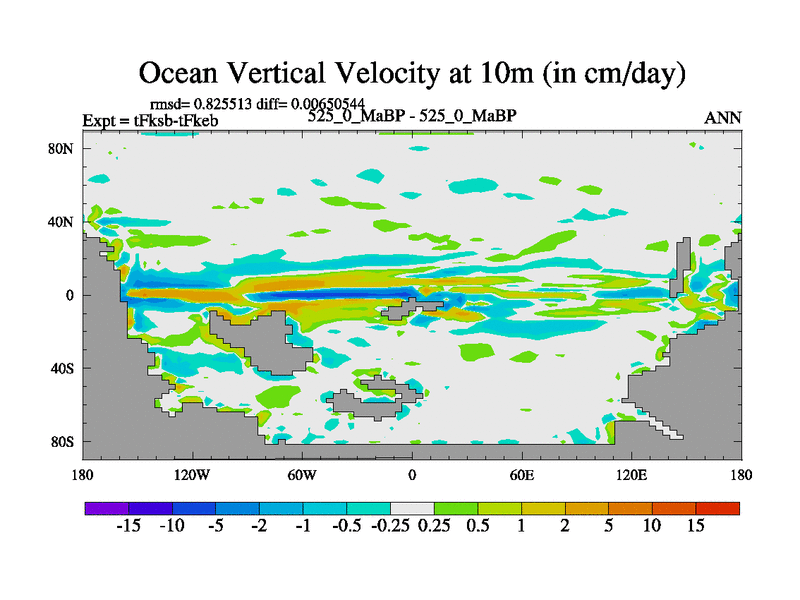 Ocean Vertical Velocity at 10m (in cm/day)

rmsd= 0.825513 diff= 0.00650544
Expt = tFksb-tFkeb
525_0_MaBP - 525_0_MaBP
ANN

80N
40N
0
40S
80S

180
120W
60W
0
60E
120E
180

-15 -10 -5 -2 -1 -0.5 -0.25 0.25 0.5 1 2 5 10 15